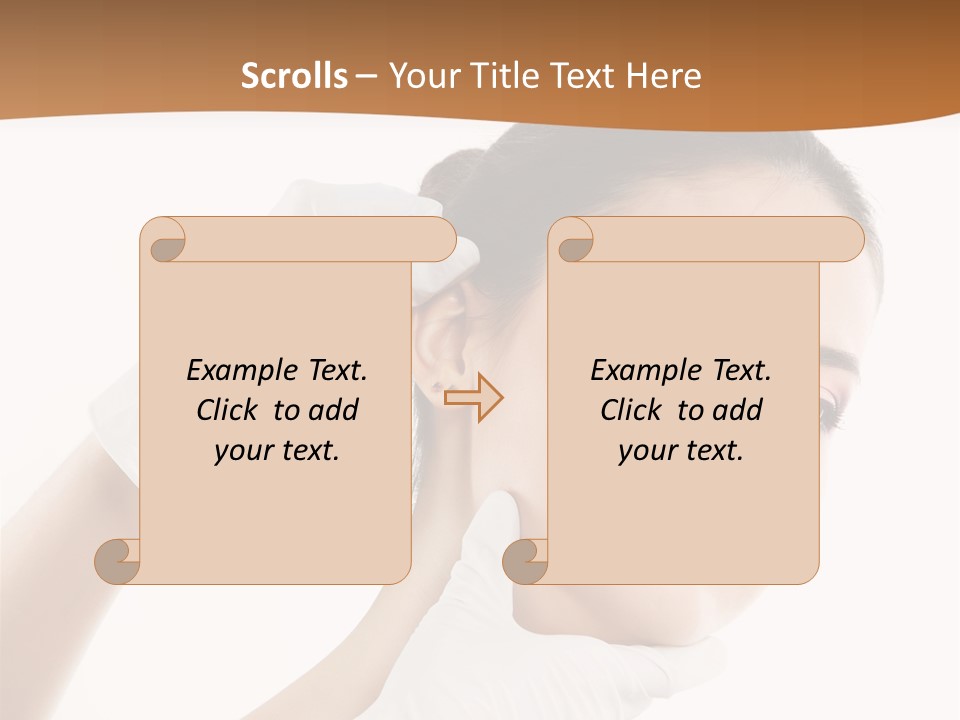 Scrolls – Your Title Text Here

Example Text. Click to add your text.

Example Text. Click to add your text.